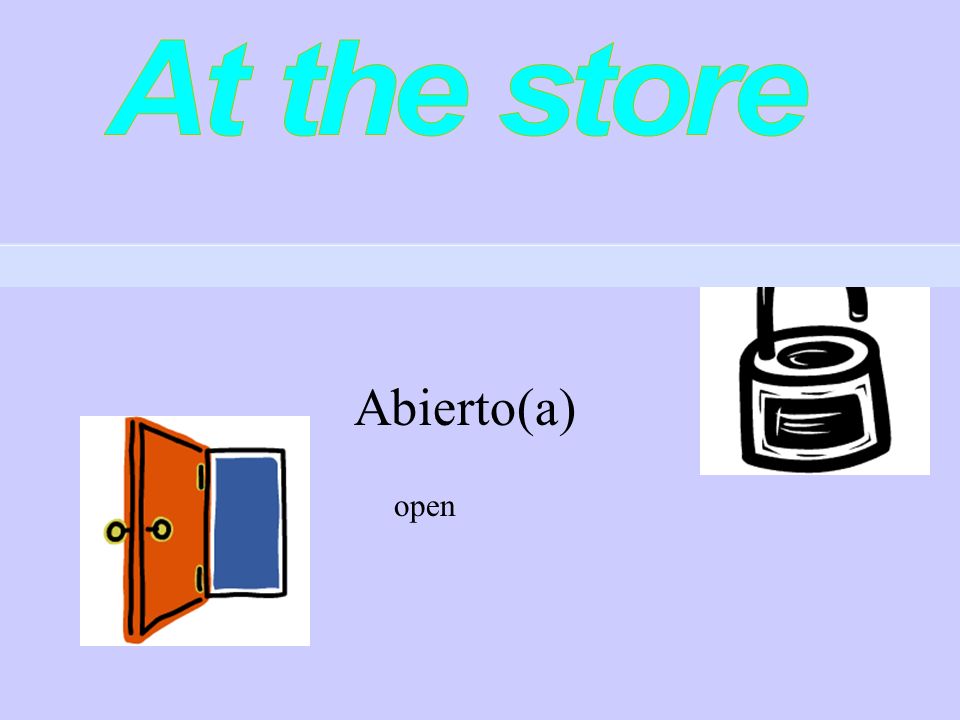 At the store

Abierto(a)

open